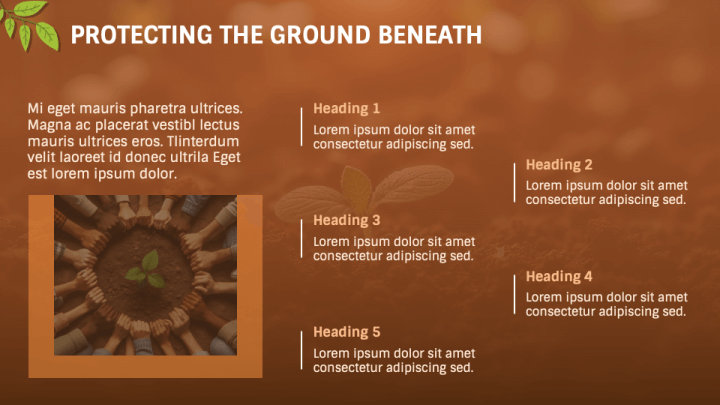 PROTECTING THE GROUND BENEATH

Mi eget mauris pharetra ultrices. Magna ac placerat vestibl lectus mauris ultrices eros. Tlinterdum velit laoreet id donec ultrila Eget est lorem ipsum dolor.

Heading 1
Lorem ipsum dolor sit amet consectetur adipiscing sed.

Heading 2
Lorem ipsum dolor sit amet consectetur adipiscing sed.

Heading 3
Lorem ipsum dolor sit amet consectetur adipiscing sed.

Heading 4
Lorem ipsum dolor sit amet consectetur adipiscing sed.

Heading 5
Lorem ipsum dolor sit amet consectetur adipiscing sed.